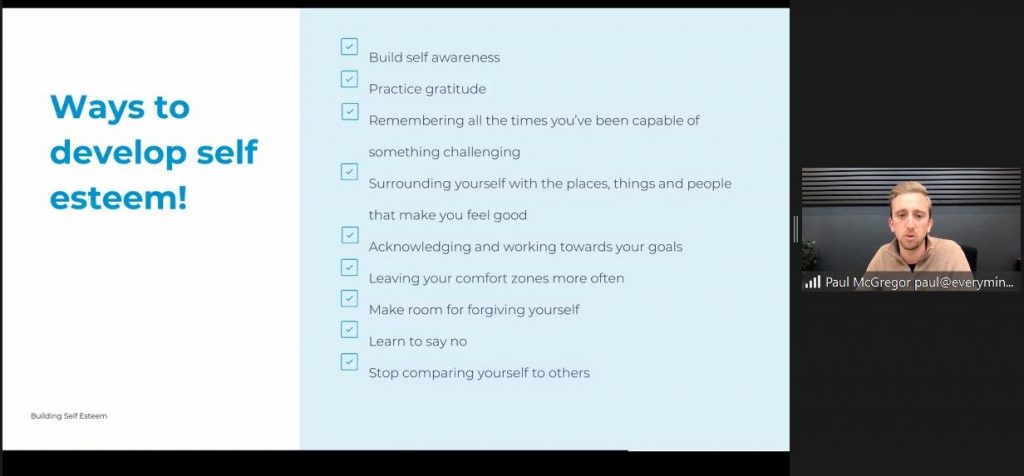 Ways to develop self esteem!

Build self awareness
Practice gratitude
Remembering all the times you've been capable of something challenging
Surrounding yourself with the places, things and people that make you feel good
Acknowledging and working towards your goals
Leaving your comfort zones more often
Make room for forgiving yourself
Learn to say no
Stop comparing yourself to others

Building Self Esteem

Paul McGregor paul@everymin...